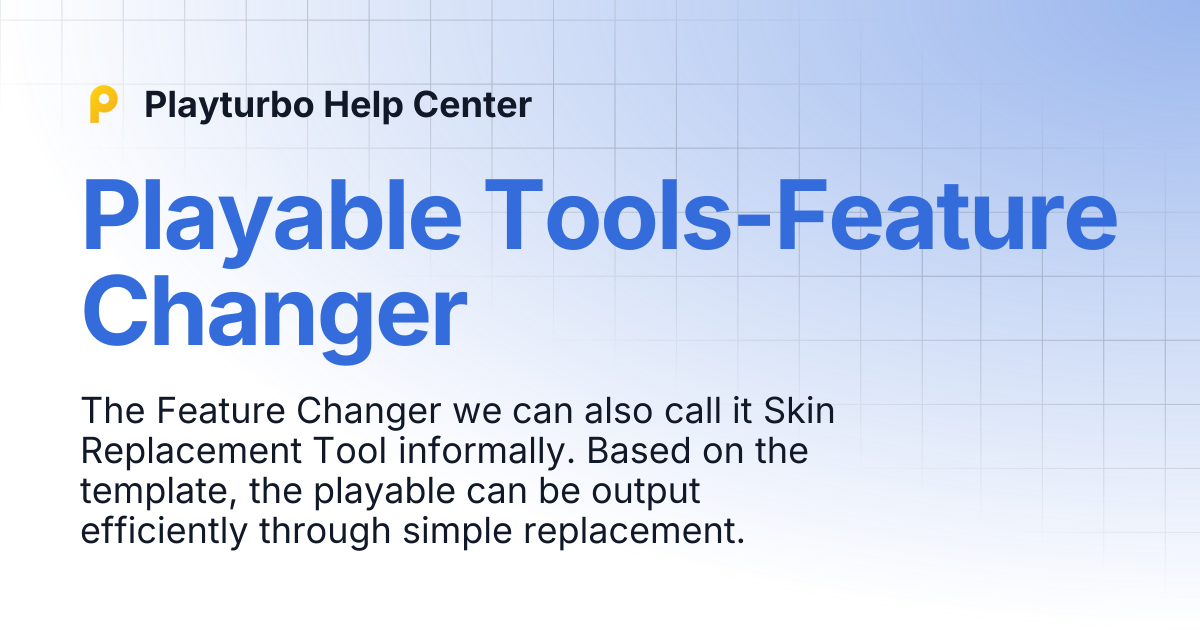 Playturbo Help Center

Playable Tools-Feature Changer

The Feature Changer we can also call it Skin Replacement Tool informally. Based on the template, the playable can be output efficiently through simple replacement.